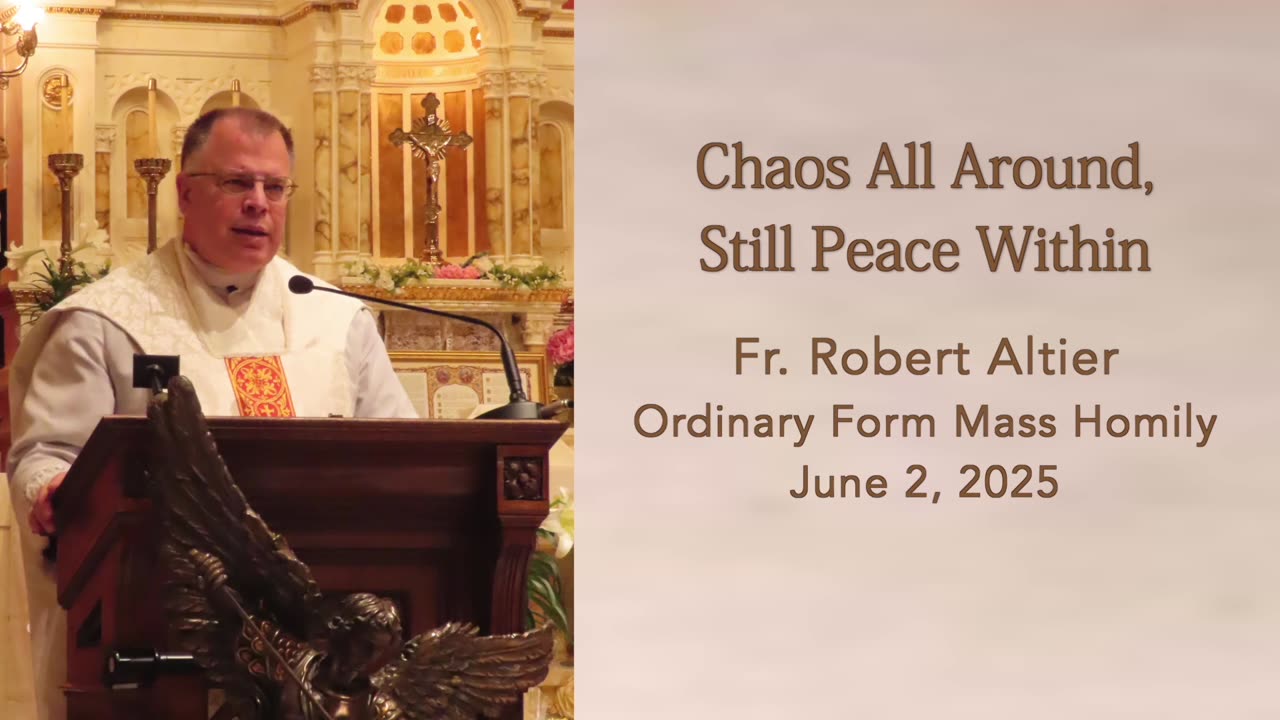 Chaos All Around,
Still Peace Within

Fr. Robert Altier
Ordinary Form Mass Homily
June 2, 2025